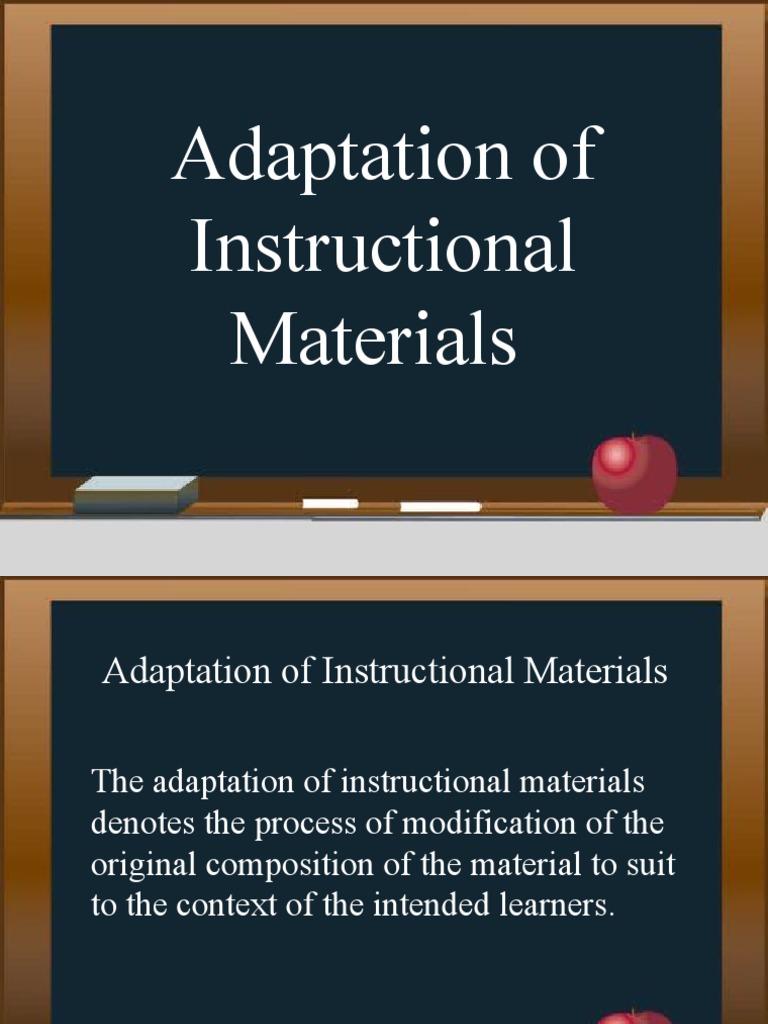 Adaptation of Instructional Materials

Adaptation of Instructional Materials

The adaptation of instructional materials denotes the process of modification of the original composition of the material to suit to the context of the intended learners.